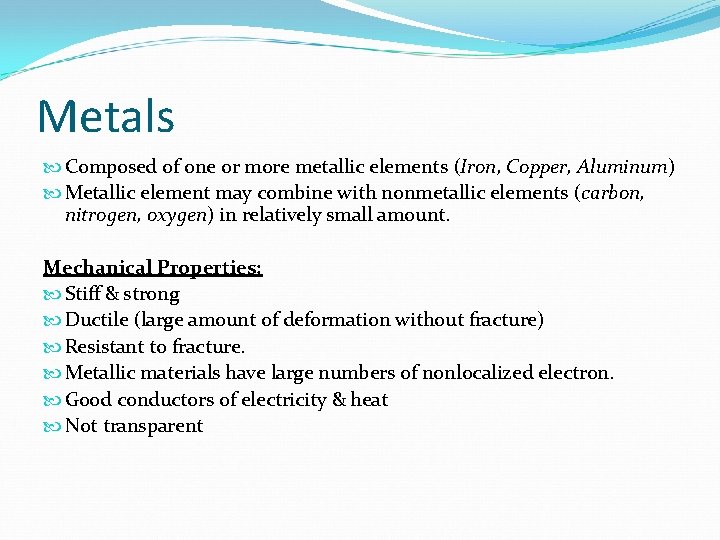 Metals

Composed of one or more metallic elements (Iron, Copper, Aluminum)

Metallic element may combine with nonmetallic elements (carbon, nitrogen, oxygen) in relatively small amount.

Mechanical Properties:

Stiff & strong

Ductile (large amount of deformation without fracture)

Resistant to fracture.

Metallic materials have large numbers of nonlocalized electron.

Good conductors of electricity & heat

Not transparent